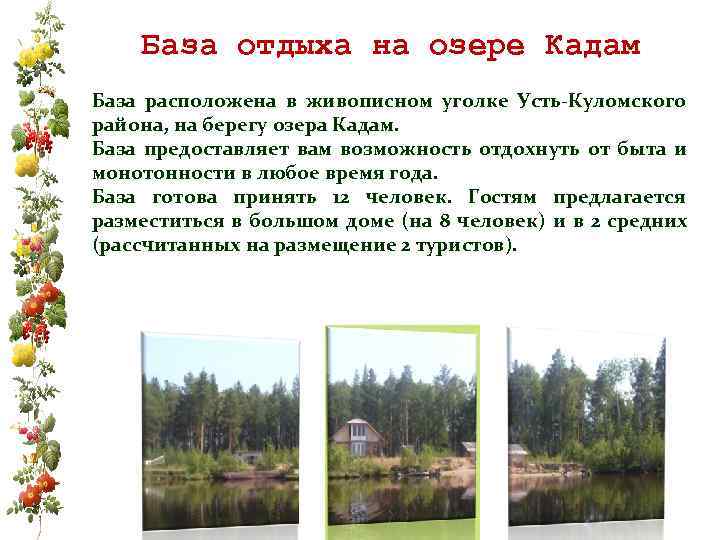 База отдыха на озере Кадам

База расположена в живописном уголке Усть-Куломского района, на берегу озера Кадам.
База предоставляет вам возможность отдохнуть от быта и монотонности в любое время года.
База готова принять 12 человек. Гостям предлагается разместиться в большом доме (на 8 человек) и в 2 средних (рассчитанных на размещение 2 туристов).